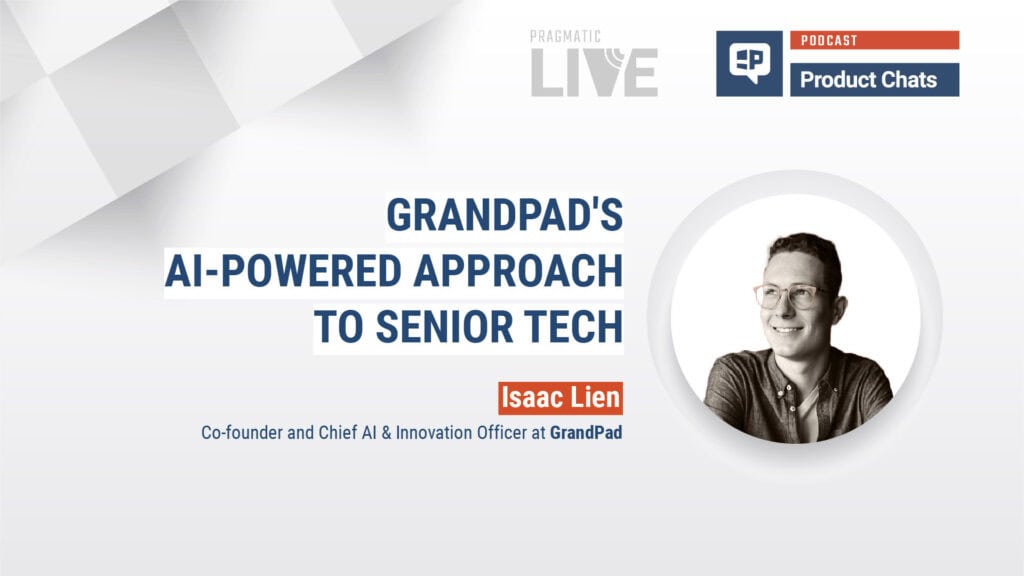 PRAGMATIC
LIVE

PODCAST
Product Chats

GRANDPAD'S
AI-POWERED APPROACH
TO SENIOR TECH

Isaac Lien
Co-founder and Chief AI & Innovation Officer at GrandPad